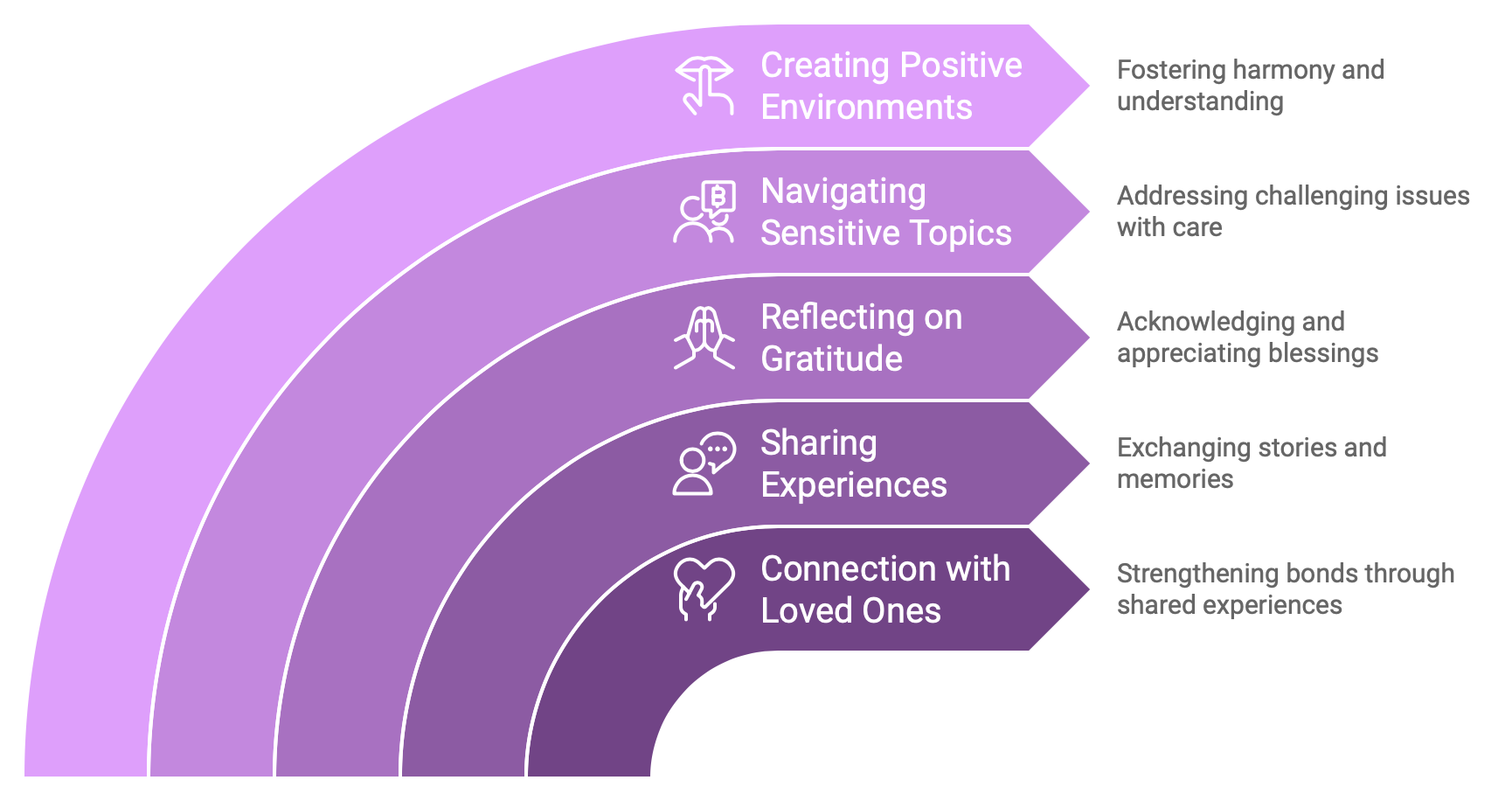 Creating Positive Environments

Fostering harmony and understanding

Navigating Sensitive Topics

Addressing challenging issues with care

Reflecting on Gratitude

Acknowledging and appreciating blessings

Sharing Experiences

Exchanging stories and memories

Connection with Loved Ones

Strengthening bonds through shared experiences